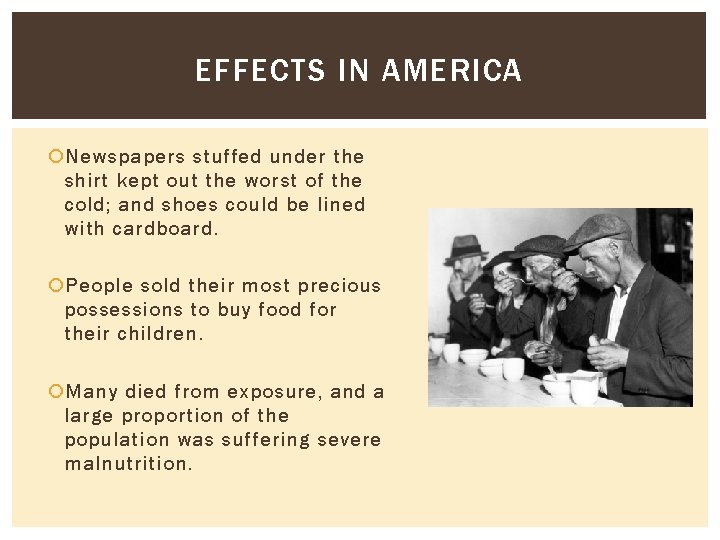 EFFECTS IN AMERICA

Newspapers stuffed under the shirt kept out the worst of the cold; and shoes could be lined with cardboard.

People sold their most precious possessions to buy food for their children.

Many died from exposure, and a large proportion of the population was suffering severe malnutrition.